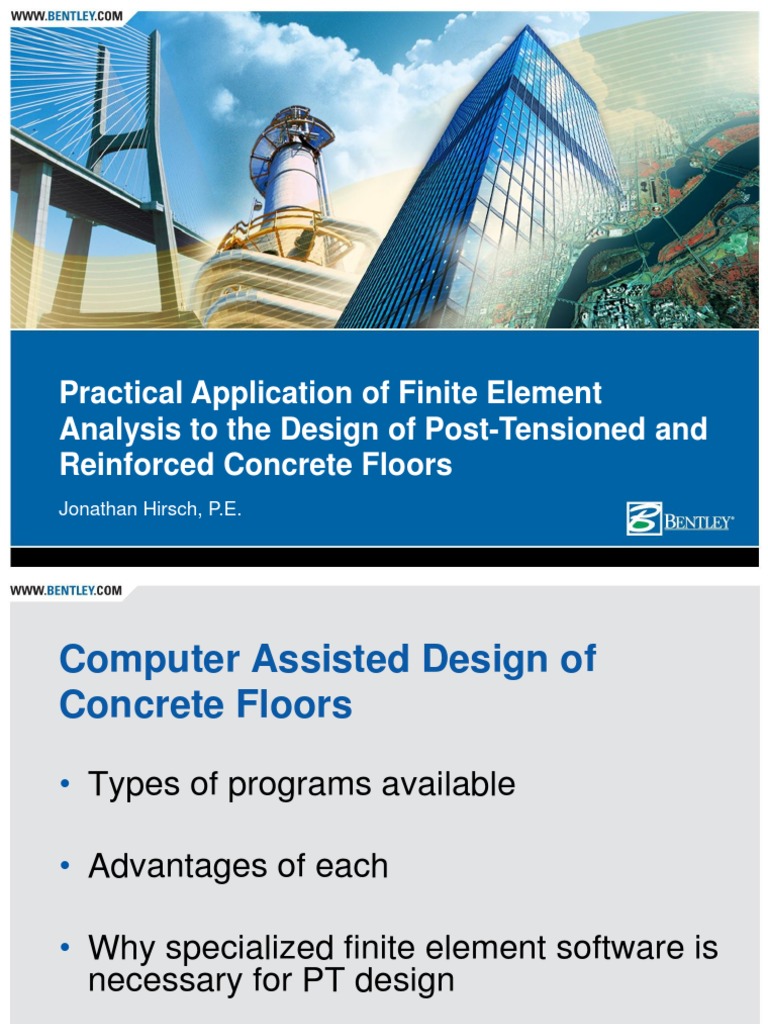 WWW.BENTLEY.COM

Practical Application of Finite Element Analysis to the Design of Post-Tensioned and Reinforced Concrete Floors

Jonathan Hirsch, P.E.

BENTLEY

WWW.BENTLEY.COM

Computer Assisted Design of Concrete Floors

• Types of programs available

• Advantages of each

• Why specialized finite element software is necessary for PT design